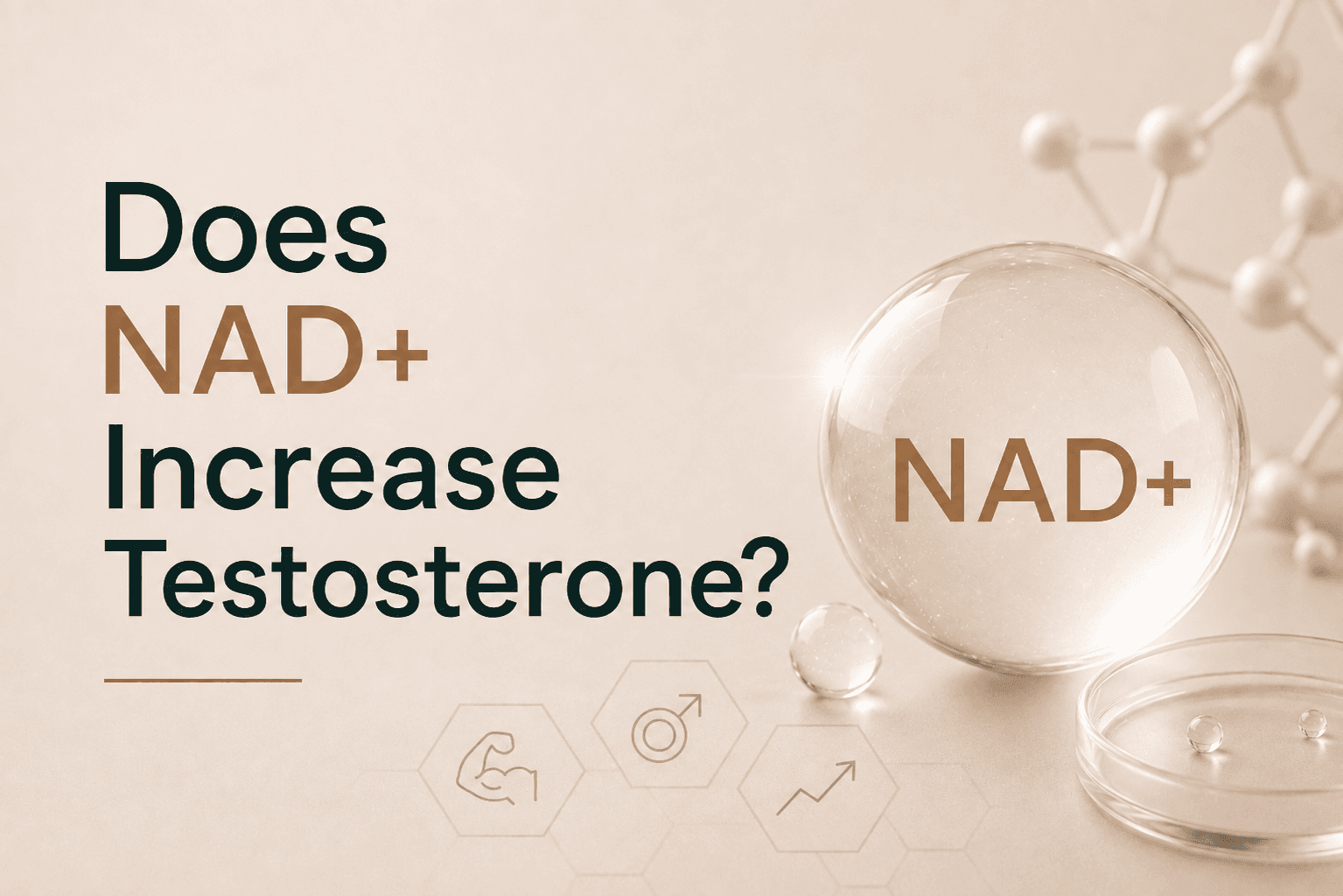 Does
NAD+
Increase
Testosterone?

NAD+